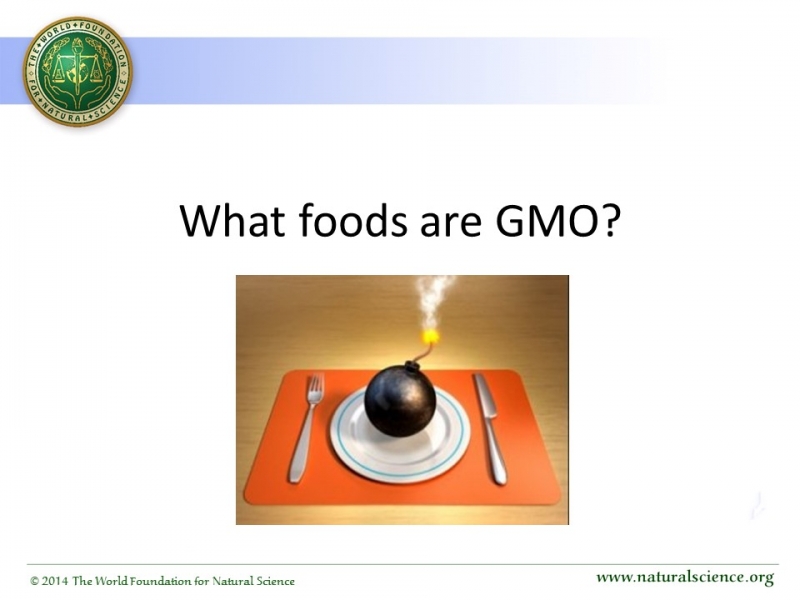 THE WORLD FOUNDATION FOR NATURAL SCIENCE

What foods are GMO?

© 2014 The World Foundation for Natural Science

www.naturalscience.org